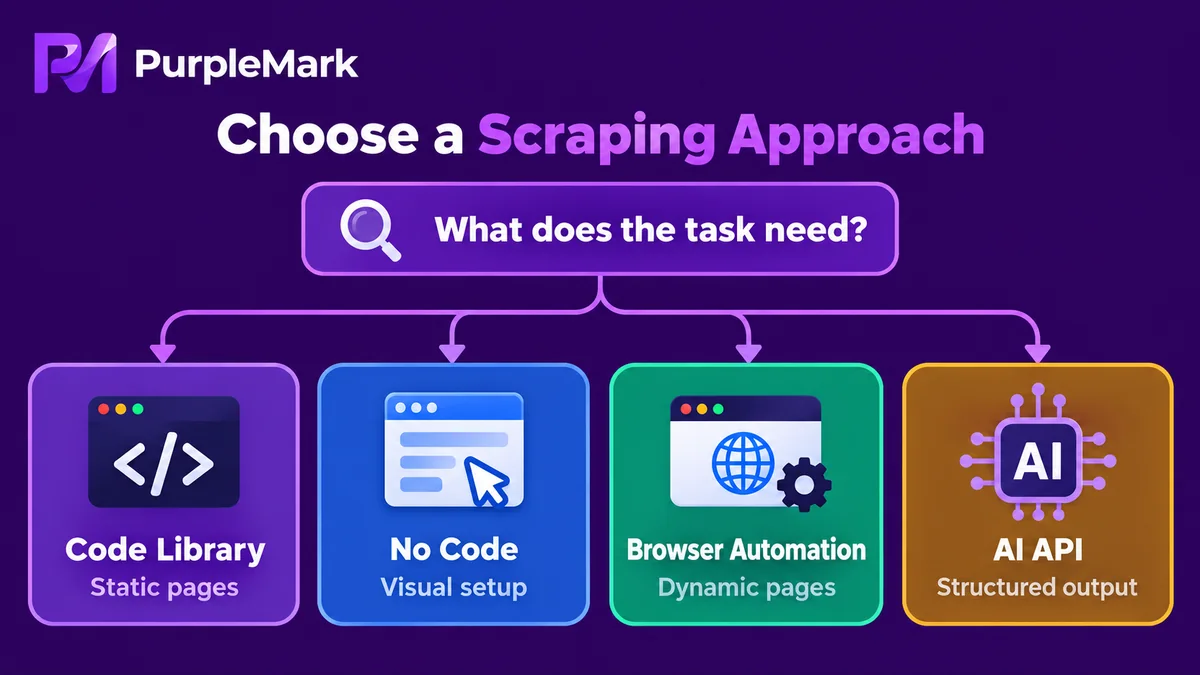 PurpleMark

Choose a Scraping Approach

What does the task need?

</>

Code Library
Static pages

No Code
Visual setup

Browser Automation
Dynamic pages

AI

AI API
Structured output